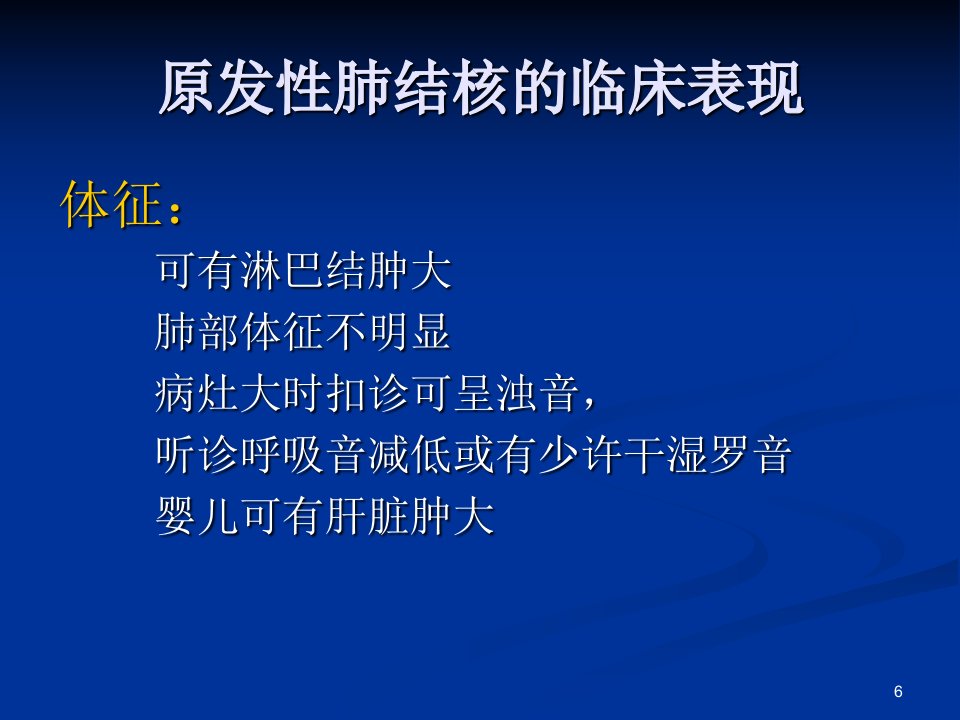 原发性肺结核的临床表现

体征：

可有淋巴结肿大
肺部体征不明显
病灶大时扣诊可呈浊音，
听诊呼吸音减低或有少许干湿罗音
婴儿可有肝脏肿大

6